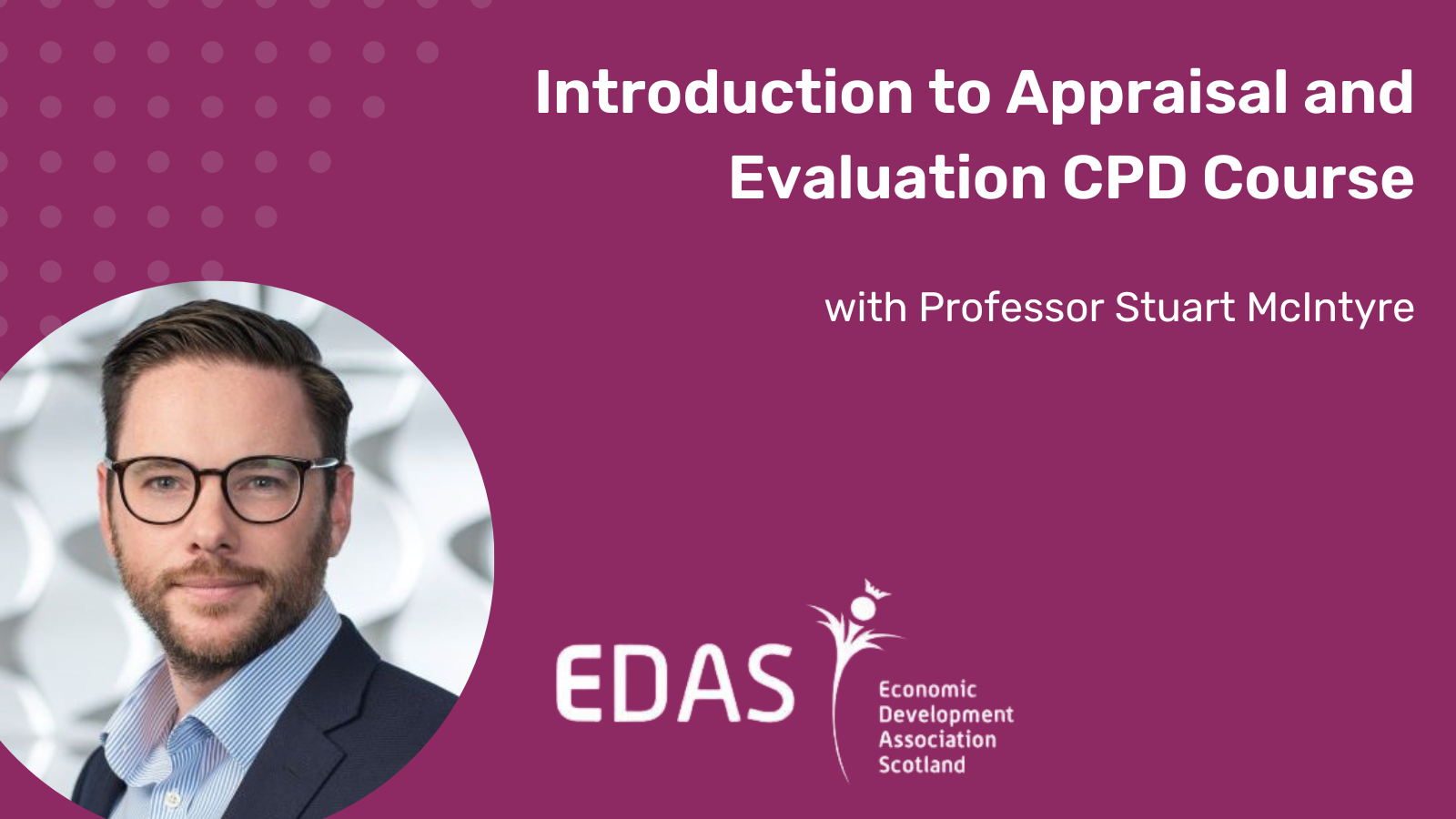 Introduction to Appraisal and Evaluation CPD Course

with Professor Stuart McIntyre

EDAS

Economic
Development
Association
Scotland